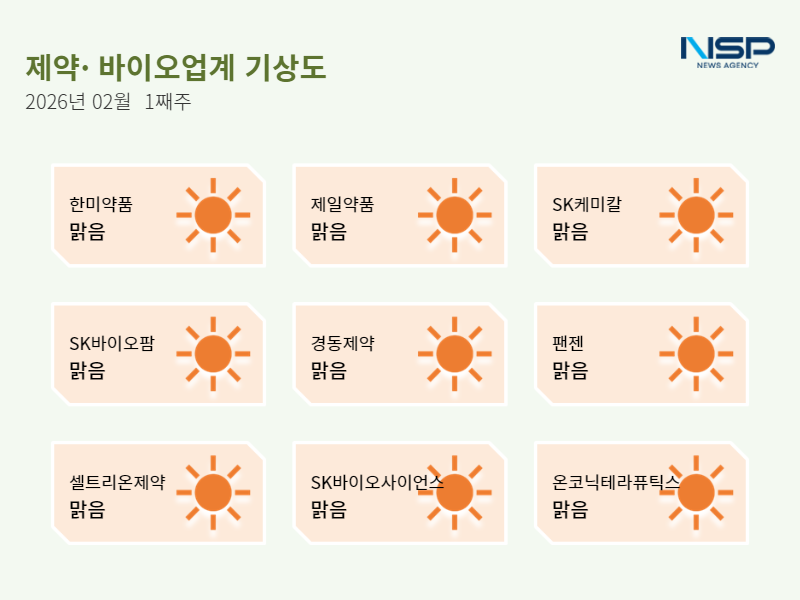 제약· 바이오업계 기상도
2026년 02월 1째주

NSP
NEWS AGENCY

한미약품
맑음

제일약품
맑음

SK케미칼
맑음

SK바이오팜
맑음

경동제약
맑음

팬젠
맑음

셀트리온제약
맑음

SK바이오사이언스
맑음

온코닉테라퓨틱스
맑음